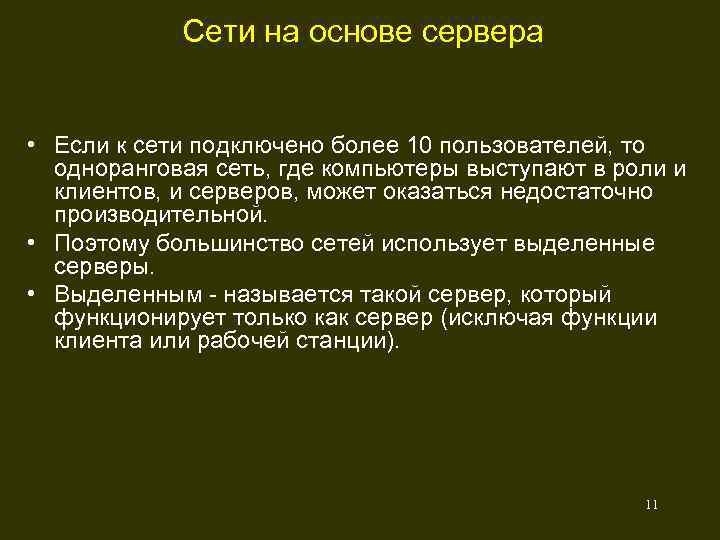 Сети на основе сервера

• Если к сети подключено более 10 пользователей, то одноранговая сеть, где компьютеры выступают в роли и клиентов, и серверов, может оказаться недостаточно производительной.
• Поэтому большинство сетей использует выделенные серверы.
• Выделенным - называется такой сервер, который функционирует только как сервер (исключая функции клиента или рабочей станции).

11